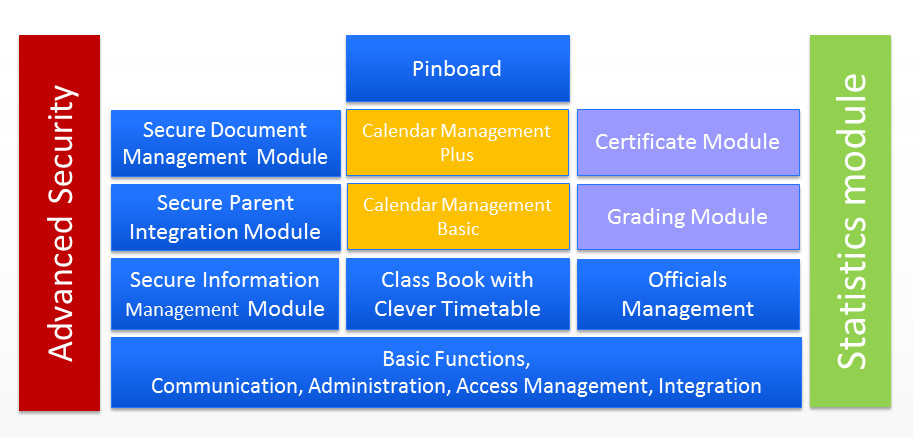 Advanced Security

Pinboard

Secure Document Management Module

Calendar Management Plus

Certificate Module

Secure Parent Integration Module

Calendar Management Basic

Grading Module

Secure Information Management Module

Class Book with Clever Timetable

Officials Management

Basic Functions,
Communication, Administration, Access Management, Integration

Statistics module